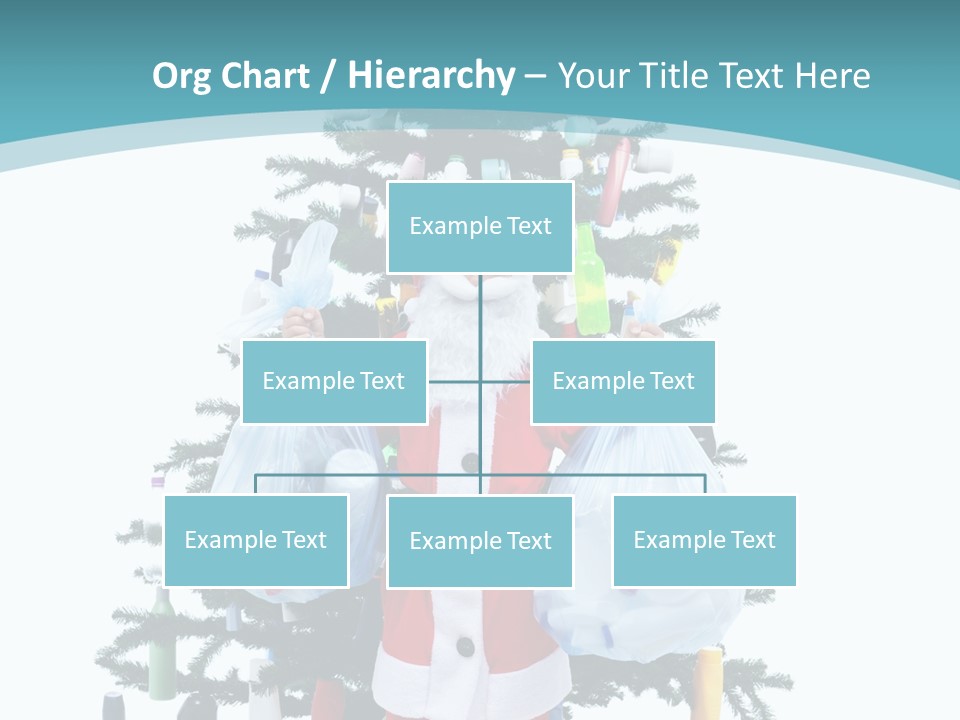 Org Chart / Hierarchy – Your Title Text Here

Example Text

Example Text

Example Text

Example Text

Example Text

Example Text